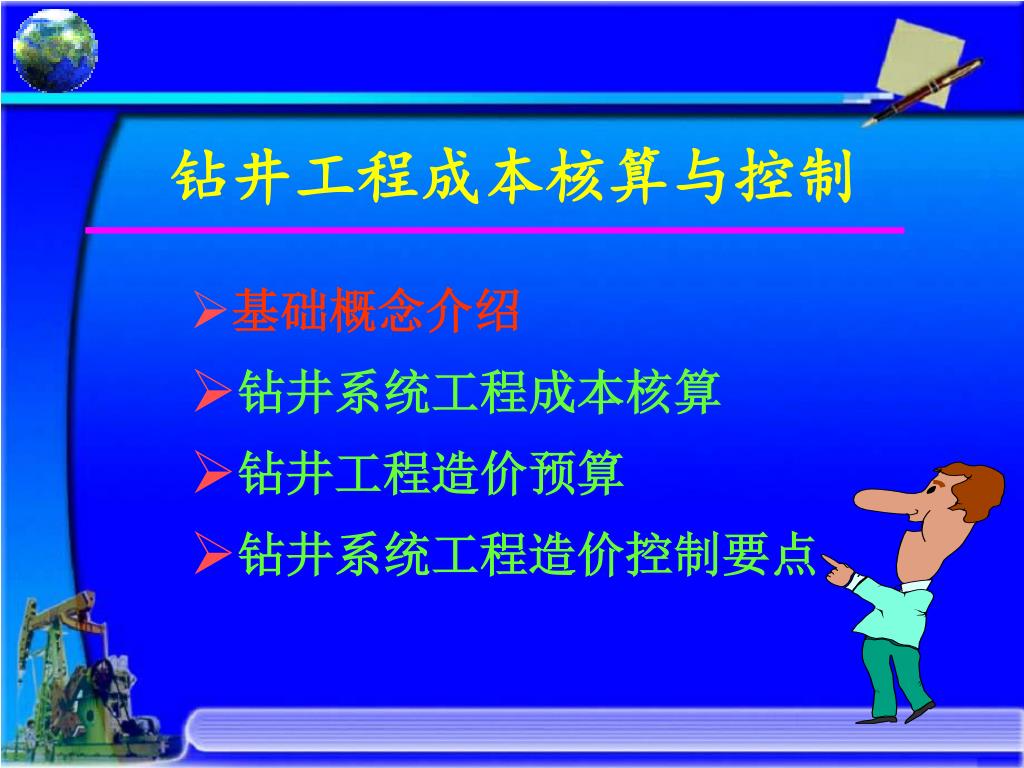 钻井工程成本核算与控制

➢基础概念介绍
➢钻井系统工程成本核算
➢钻井工程造价预算
➢钻井系统工程造价控制要点